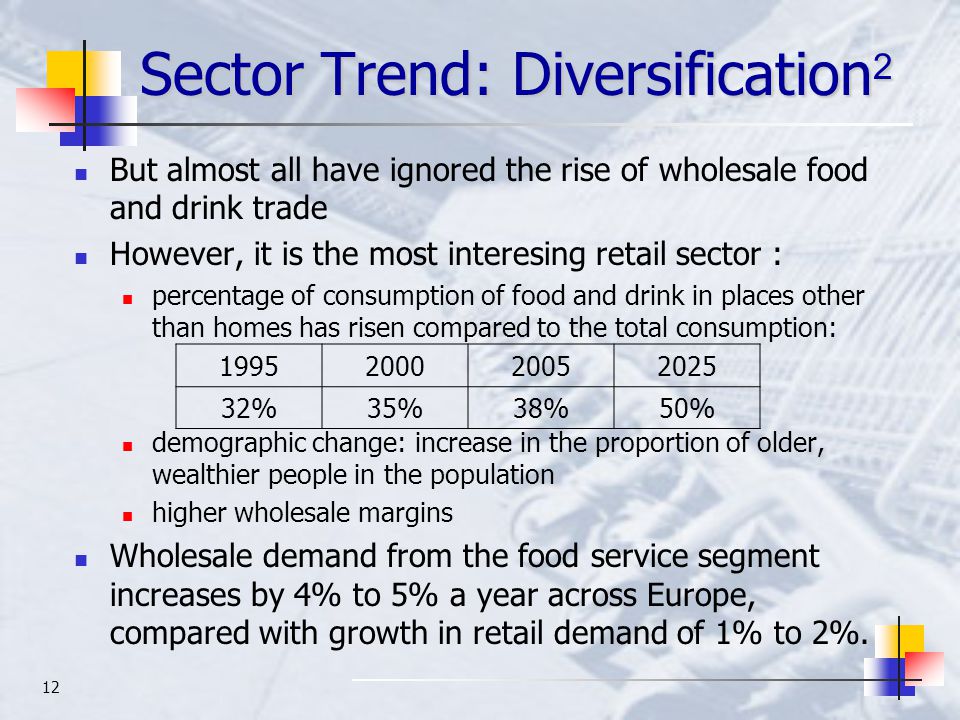 Sector Trend: Diversification$^2$

But almost all have ignored the rise of wholesale food and drink trade

However, it is the most interesing retail sector :

percentage of consumption of food and drink in places other than homes has risen compared to the total consumption:

| 1995 | 2000 | 2005 | 2025 |
|---|---|---|---|
| 32% | 35% | 38% | 50% |

demographic change: increase in the proportion of older, wealthier people in the population

higher wholesale margins

Wholesale demand from the food service segment increases by 4% to 5% a year across Europe, compared with growth in retail demand of 1% to 2%.

12